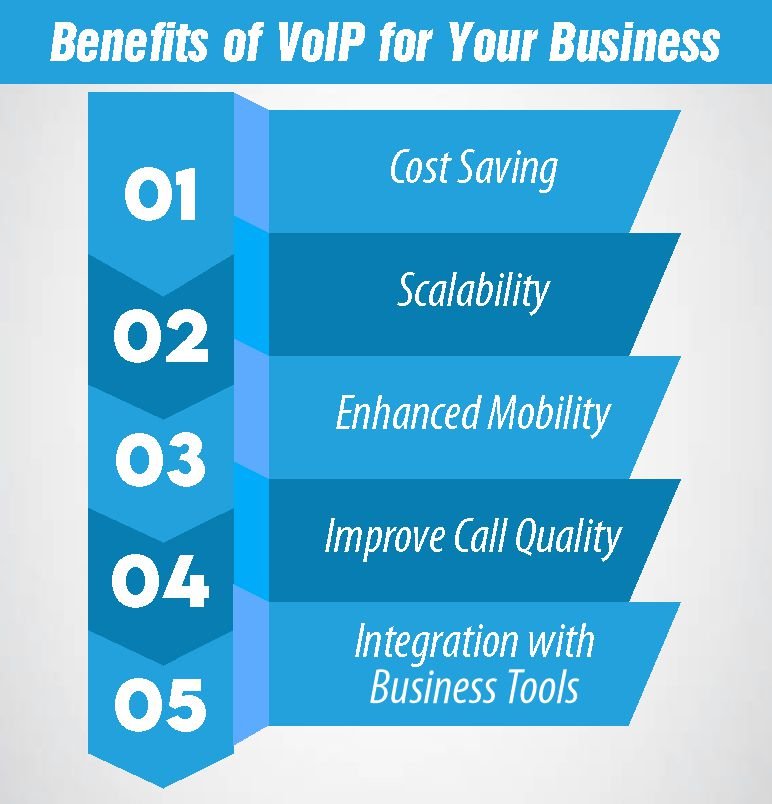 Benefits of VoIP for Your Business

01
Cost Saving

02
Scalability

03
Enhanced Mobility

04
Improve Call Quality

05
Integration with Business Tools